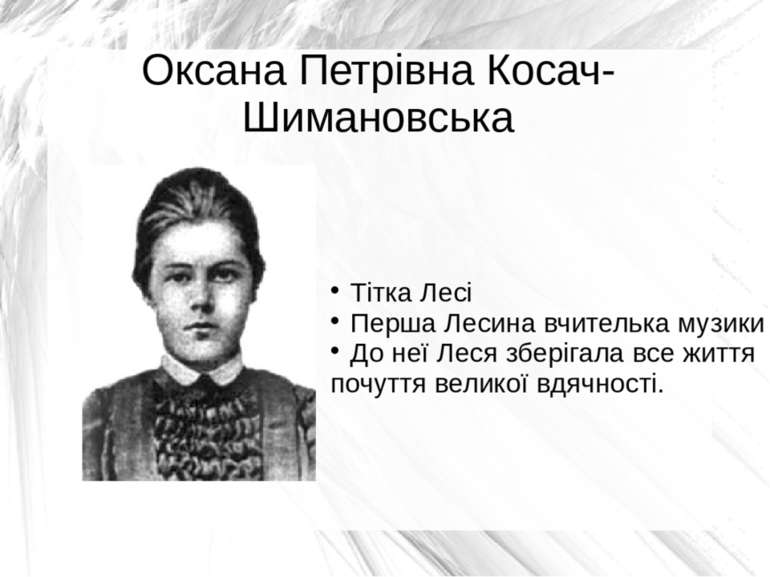 Оксана Петрівна Косач-Шимановська

• Тітка Лесі
• Перша Лесина вчителька музики
• До неї Леся зберігала все життя почуття великої вдячності.